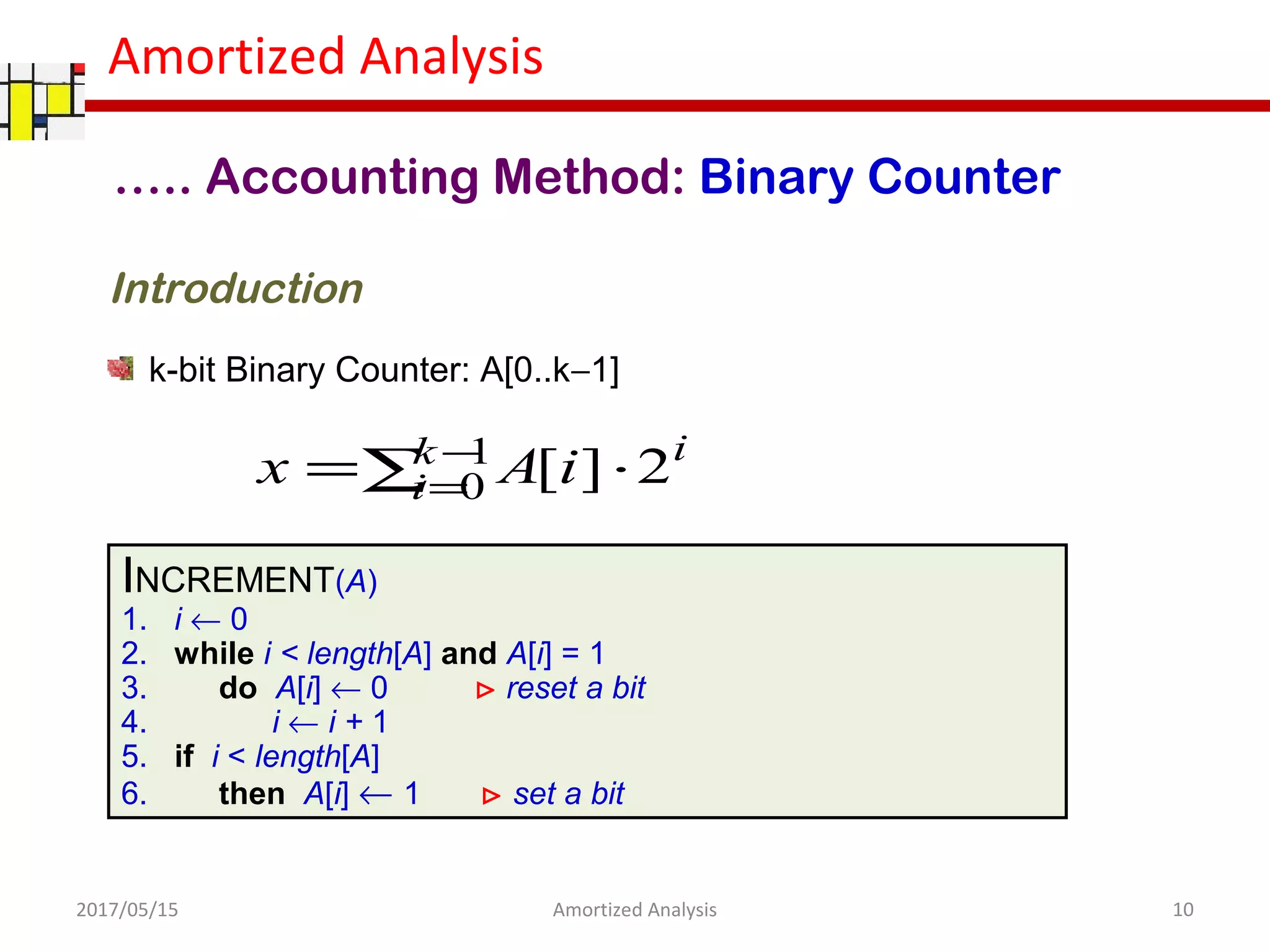 Amortized Analysis

….. Accounting Method: Binary Counter

Introduction

k-bit Binary Counter: A[0..k–1]

$x = \sum_{i=0}^{k-1} A[i] \cdot 2^i$

INCREMENT(A)
1. $i \leftarrow 0$
2. while $i < length[A]$ and $A[i] = 1$
3. do $A[i] \leftarrow 0$ ▹ reset a bit
4. $i \leftarrow i + 1$
5. if $i < length[A]$
6. then $A[i] \leftarrow 1$ ▹ set a bit

2017/05/15 Amortized Analysis 10